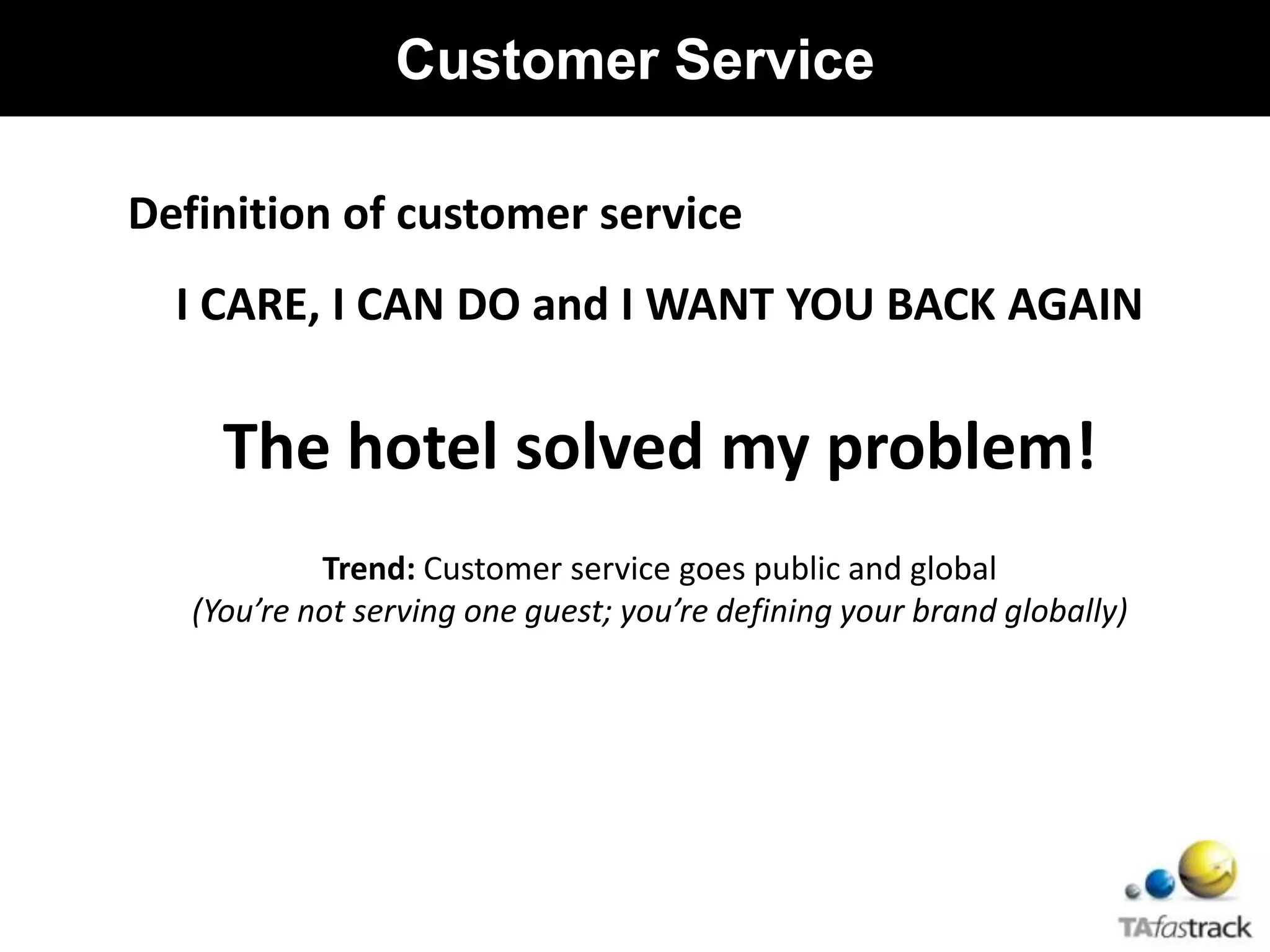 Customer Service

Definition of customer service

I CARE, I CAN DO and I WANT YOU BACK AGAIN

The hotel solved my problem!

Trend: Customer service goes public and global
(You’re not serving one guest; you’re defining your brand globally)

TAfastrack